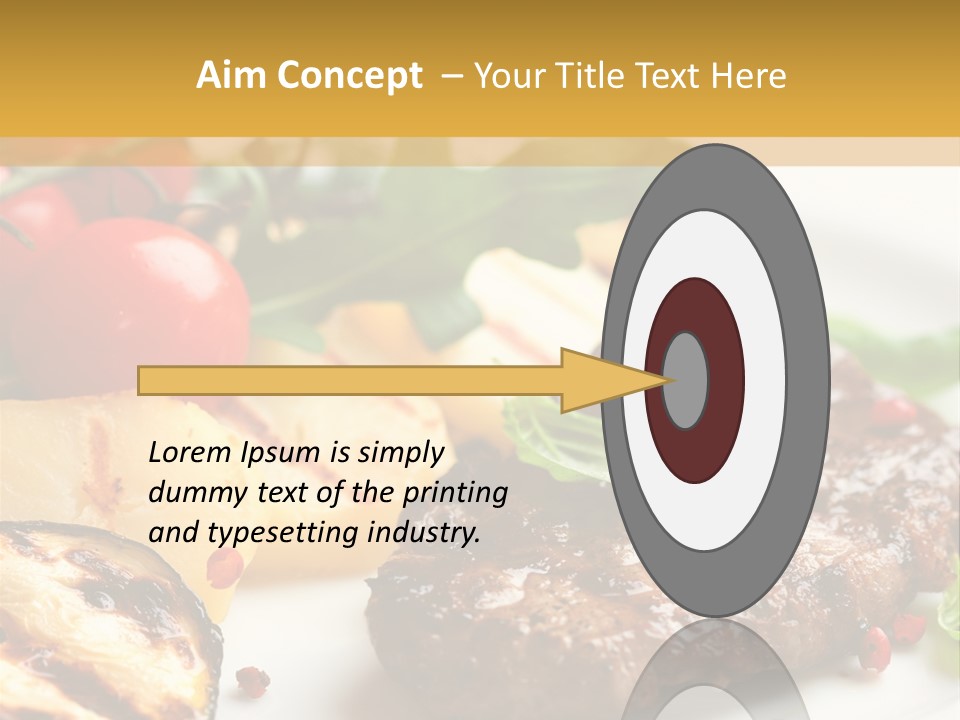 Aim Concept – Your Title Text Here

Lorem Ipsum is simply dummy text of the printing and typesetting industry.